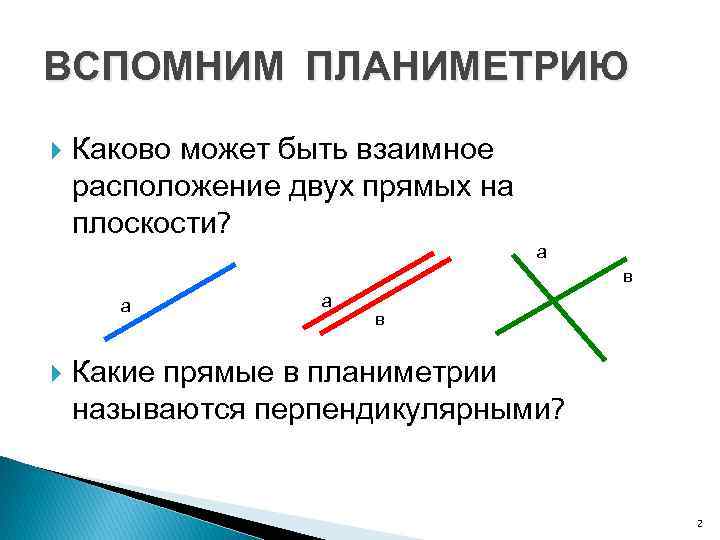 ВСПОМНИМ ПЛАНИМЕТРИЮ

Каково может быть взаимное расположение двух прямых на плоскости?

а

а

в

а

в

Какие прямые в планиметрии называются перпендикулярными?

2